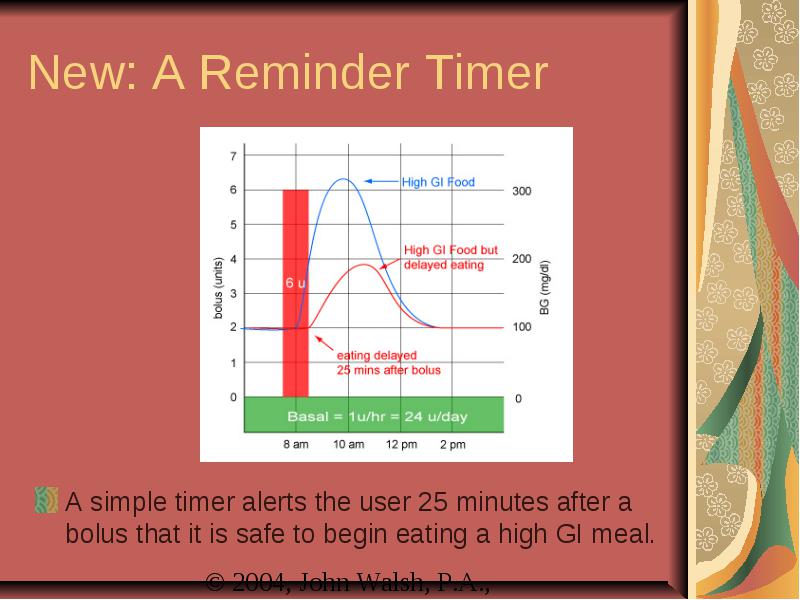 New: A Reminder Timer

7
6
5
4
3
2
1
0
bolus (units)

300
200
100
0
BG (mg/dl)

High GI Food

High GI Food but delayed eating

6 u

eating delayed 25 mins after bolus

Basal = 1u/hr = 24 u/day

8 am
10 am
12 pm
2 pm

A simple timer alerts the user 25 minutes after a bolus that it is safe to begin eating a high GI meal.

© 2004, John Walsh, P.A.,